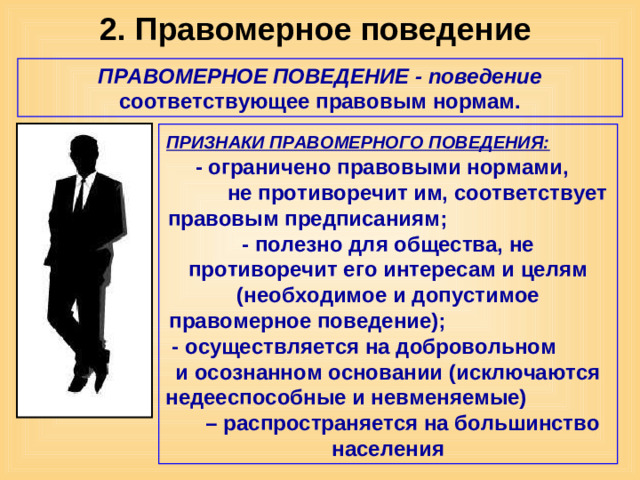 2. Правомерное поведение

ПРАВОМЕРНОЕ ПОВЕДЕНИЕ - поведение соответствующее правовым нормам.

ПРИЗНАКИ ПРАВОМЕРНОГО ПОВЕДЕНИЯ:

- ограничено правовыми нормами, не противоречит им, соответствует правовым предписаниям;

- полезно для общества, не противоречит его интересам и целям (необходимое и допустимое правомерное поведение);

- осуществляется на добровольном и осознанном основании (исключаются недееспособные и невменяемые)

– распространяется на большинство населения